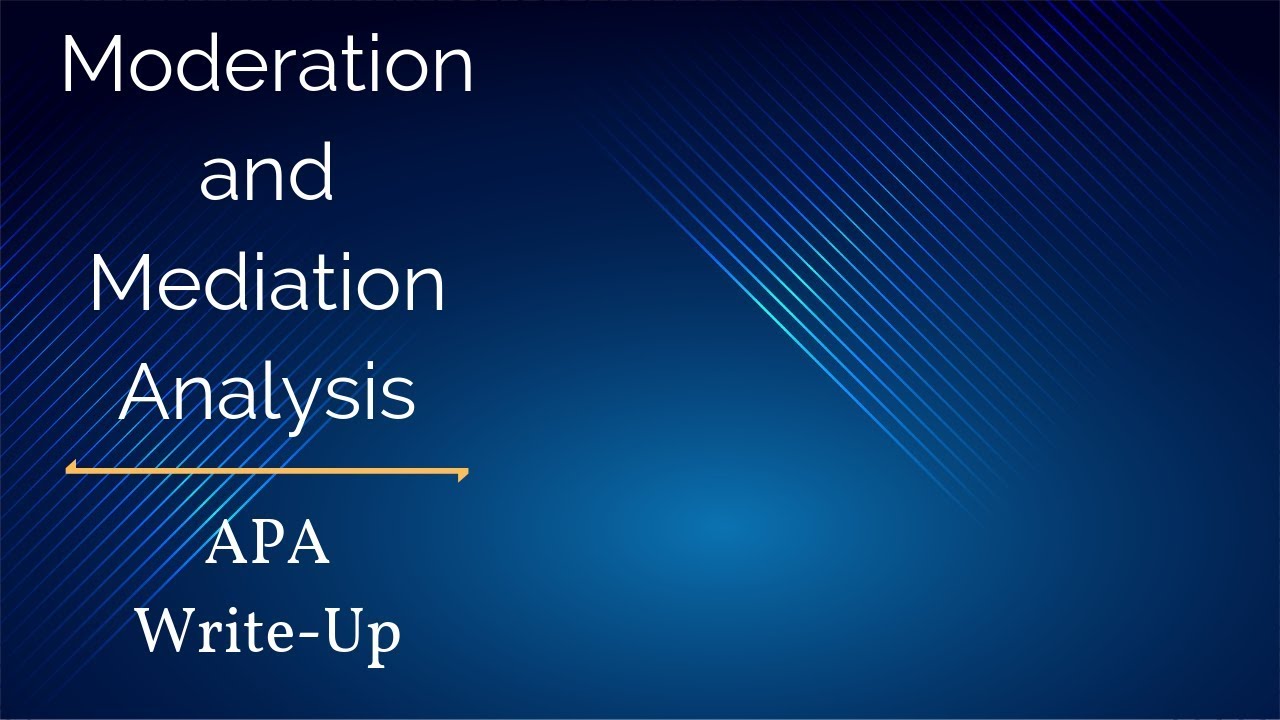 Moderation and Mediation Analysis

APA Write-Up